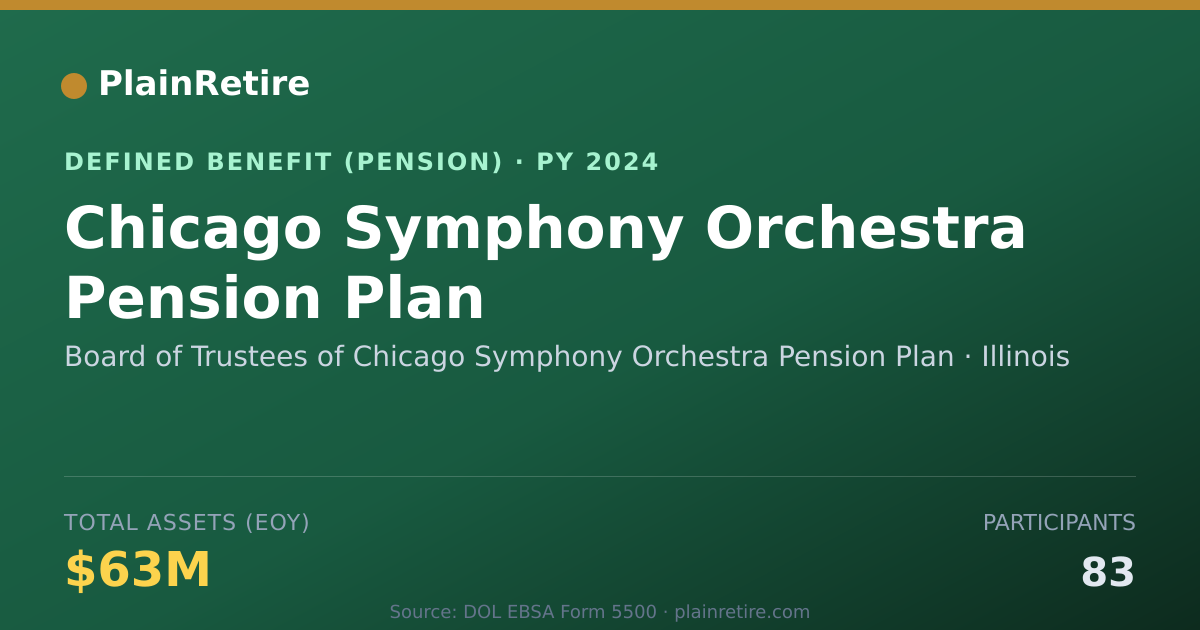 PlainRetire

DEFINED BENEFIT (PENSION) · PY 2024

Chicago Symphony Orchestra Pension Plan

Board of Trustees of Chicago Symphony Orchestra Pension Plan · Illinois

TOTAL ASSETS (EOY)

$63M

PARTICIPANTS

83

Source: DOL EBSA Form 5500 · plainretire.com